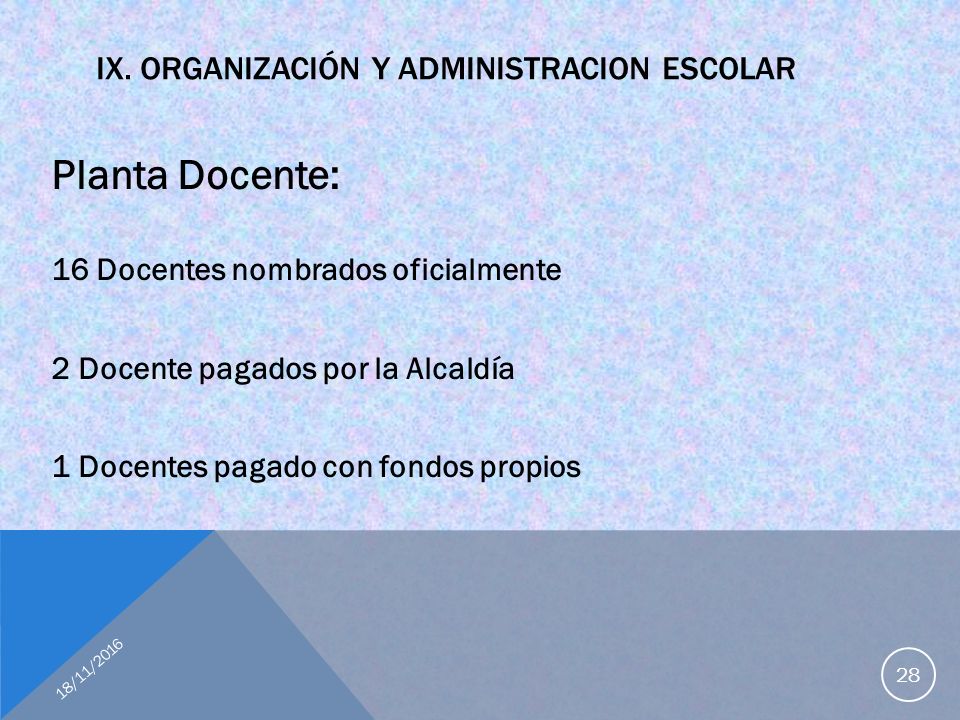 IX. ORGANIZACIÓN Y ADMINISTRACION ESCOLAR

Planta Docente:

16 Docentes nombrados oficialmente

2 Docente pagados por la Alcaldía

1 Docentes pagado con fondos propios

18/11/2016

28